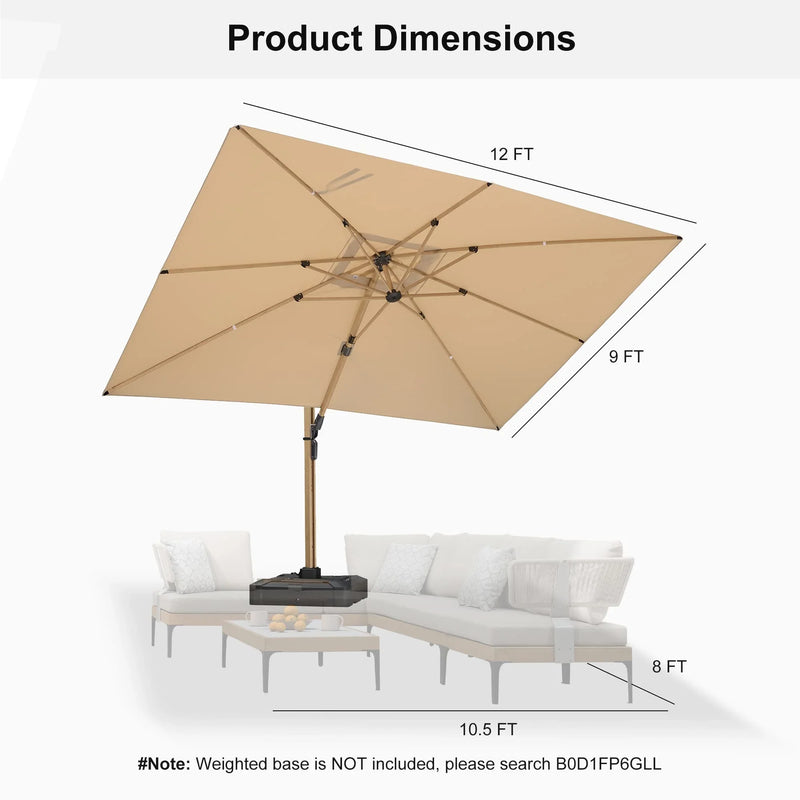 Product Dimensions

12 FT

9 FT

8 FT

10.5 FT

#Note: Weighted base is NOT included, please search B0D1FP6GLL